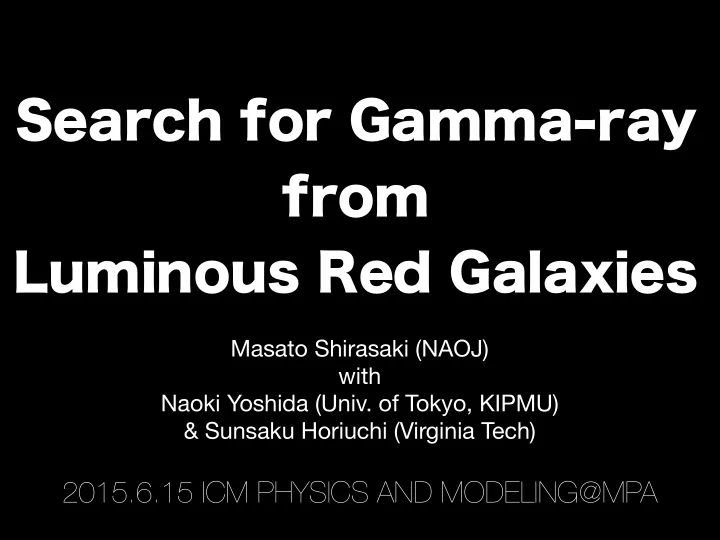 Search for Gamma-ray from Luminous Red Galaxies

Masato Shirasaki (NAOJ)
with
Naoki Yoshida (Univ. of Tokyo, KIPMU)
& Sunsaku Horiuchi (Virginia Tech)

2015.6.15 ICM PHYSICS AND MODELING@MPA